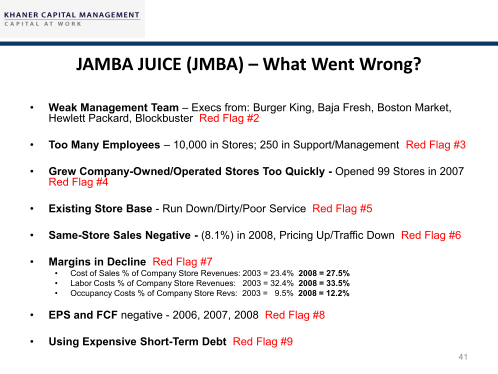 KHANER CAPITAL MANAGEMENT
CAPITAL AT WORK

JAMBA JUICE (JMBA) – What Went Wrong?

• Weak Management Team – Execs from: Burger King, Baja Fresh, Boston Market, Hewlett Packard, Blockbuster Red Flag #2

• Too Many Employees – 10,000 in Stores; 250 in Support/Management Red Flag #3

• Grew Company-Owned/Operated Stores Too Quickly - Opened 99 Stores in 2007 Red Flag #4

• Existing Store Base - Run Down/Dirty/Poor Service Red Flag #5

• Same-Store Sales Negative - (8.1%) in 2008, Pricing Up/Traffic Down Red Flag #6

• Margins in Decline Red Flag #7
  • Cost of Sales % of Company Store Revenues: 2003 = 23.4% 2008 = 27.5%
  • Labor Costs % of Company Store Revenues: 2003 = 32.4% 2008 = 33.5%
  • Occupancy Costs % of Company Store Revs: 2003 = 9.5% 2008 = 12.2%

• EPS and FCF negative - 2006, 2007, 2008 Red Flag #8

• Using Expensive Short-Term Debt Red Flag #9

41